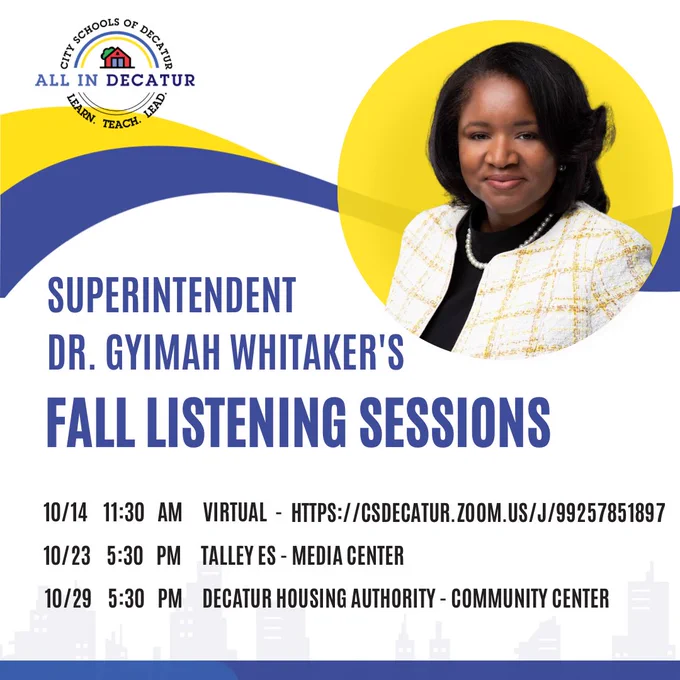 CITY SCHOOLS OF DECATUR
ALL IN DECATUR
LEARN. TEACH. LEAD.

SUPERINTENDENT
DR. GYIMAH WHITAKER'S
FALL LISTENING SESSIONS

10/14 11:30 AM VIRTUAL - HTTPS://CSDECATUR.ZOOM.US/J/99257851897
10/23 5:30 PM TALLEY ES - MEDIA CENTER
10/29 5:30 PM DECATUR HOUSING AUTHORITY - COMMUNITY CENTER